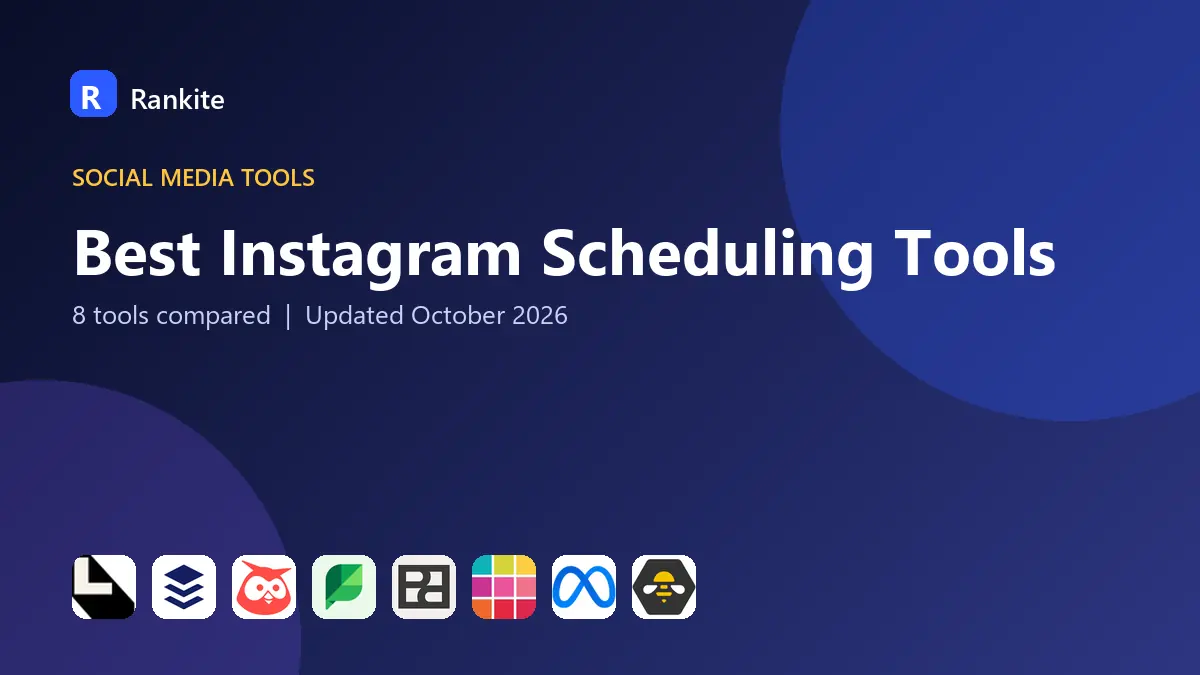 R Rankite

SOCIAL MEDIA TOOLS

Best Instagram Scheduling Tools

8 tools compared | Updated October 2026